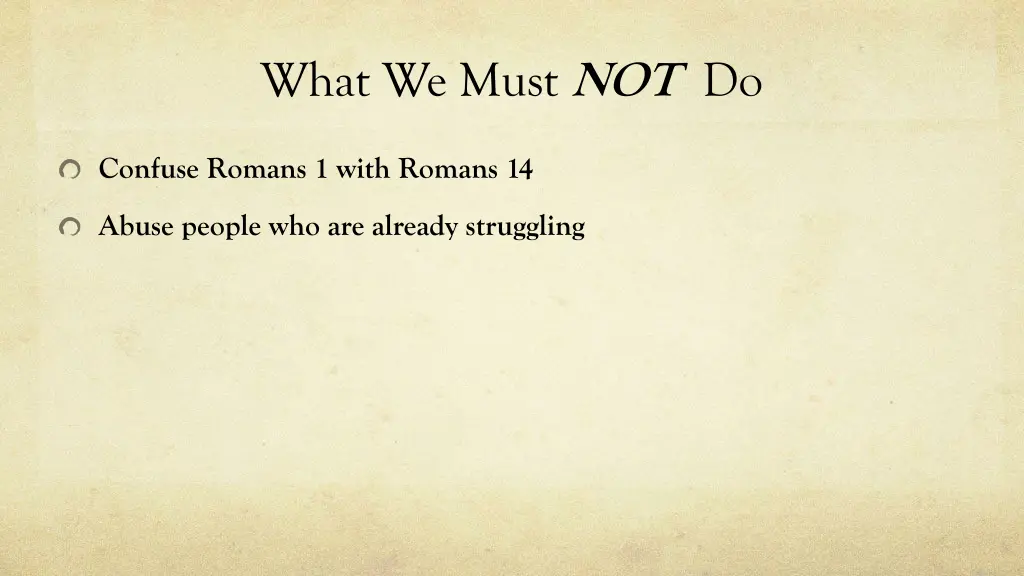 What We Must NOT Do

Confuse Romans 1 with Romans 14

Abuse people who are already struggling